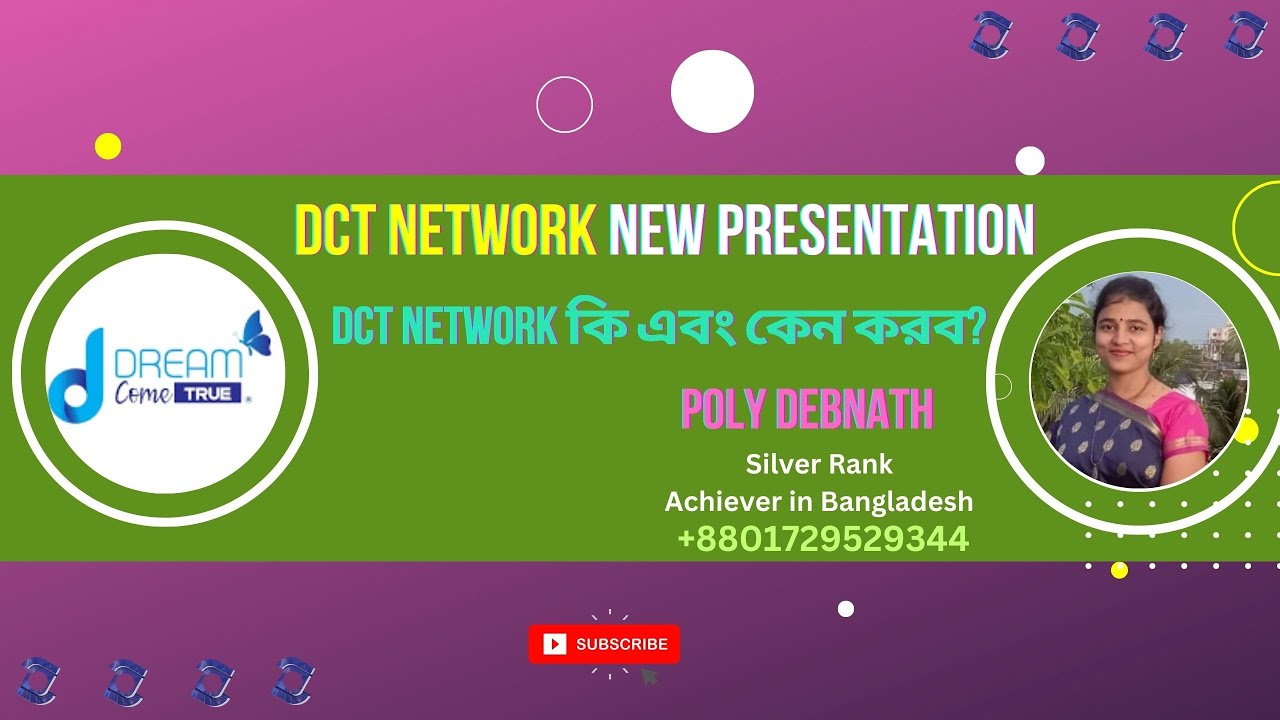 DCT NETWORK NEW PRESENTATION

DREAM Come TRUE

DCT NETWORK কি এবং কেন করব?

POLY DEBNATH

Silver Rank
Achiever in Bangladesh
+8801729529344

SUBSCRIBE